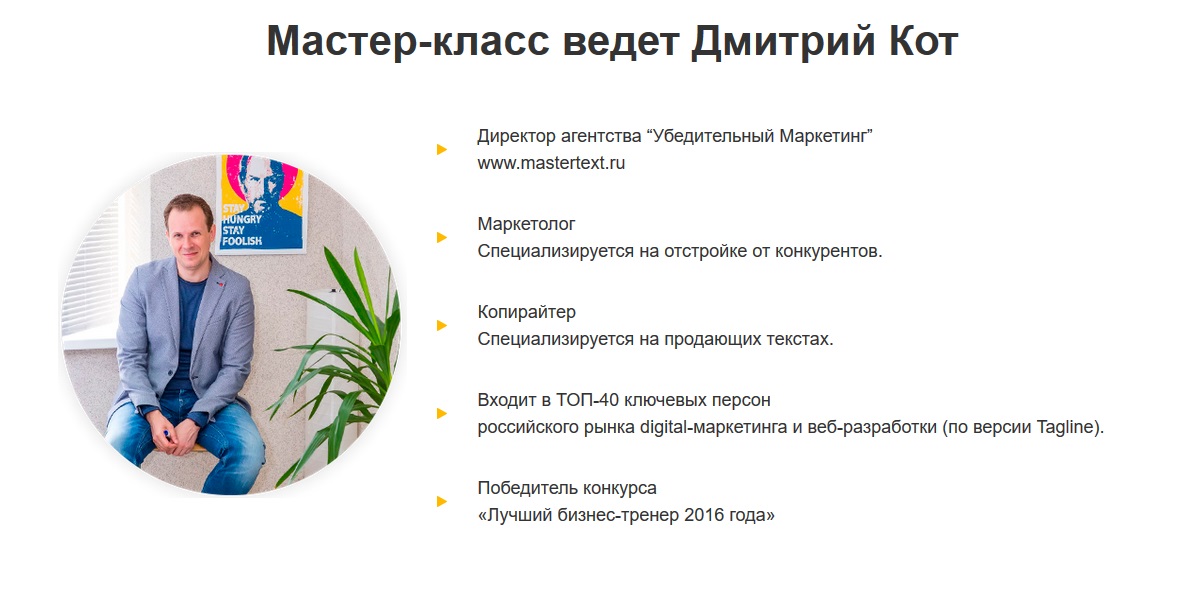 Мастер-класс ведет Дмитрий Кот

STAY HUNGRY STAY FOOLISH

Директор агентства “Убедительный Маркетинг”
www.mastertext.ru

Маркетолог
Специализируется на отстройке от конкурентов.

Копирайтер
Специализируется на продающих текстах.

Входит в ТОП-40 ключевых персон
российского рынка digital-маркетинга и веб-разработки (по версии Tagline).

Победитель конкурса
«Лучший бизнес-тренер 2016 года»